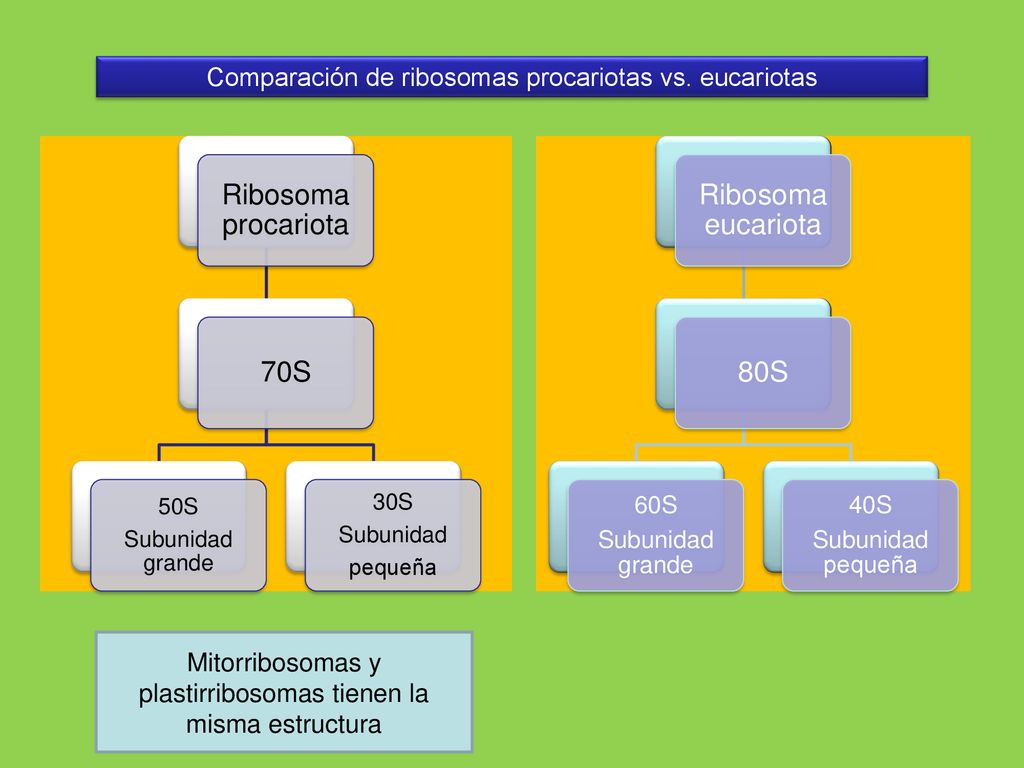 Comparación de ribosomas procariotas vs. eucariotas

Ribosoma procariota

70S

50S Subunidad grande

30S Subunidad pequeña

Ribosoma eucariota

80S

60S Subunidad grande

40S Subunidad pequeña

Mitorribosomas y plastirribosomas tienen la misma estructura